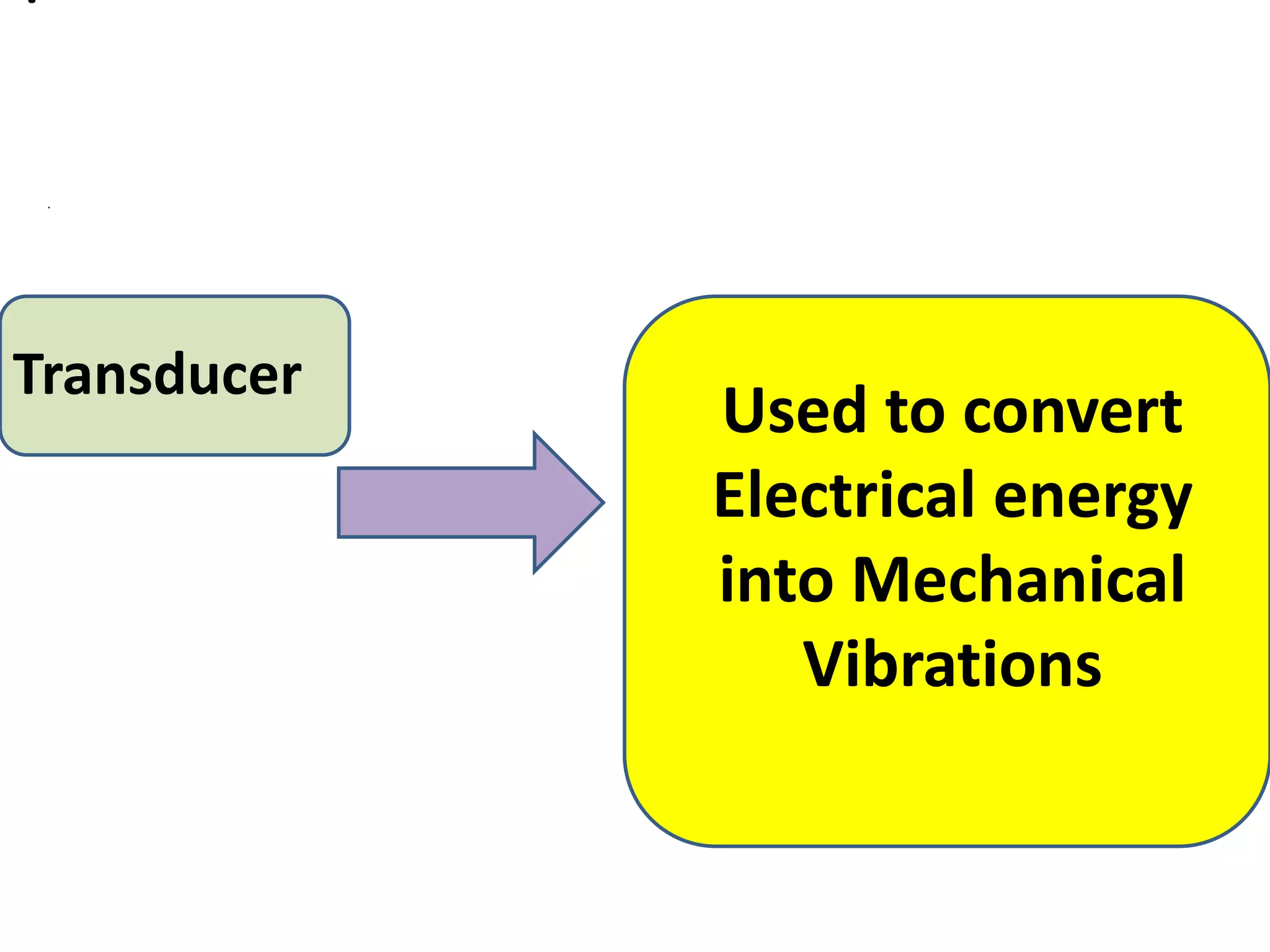 Transducer

Used to convert Electrical energy into Mechanical Vibrations